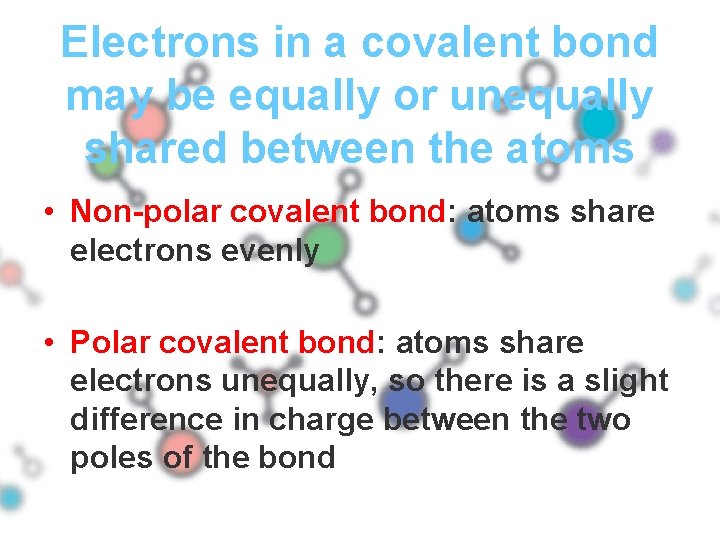 Electrons in a covalent bond may be equally or unequally shared between the atoms

• Non-polar covalent bond: atoms share electrons evenly

• Polar covalent bond: atoms share electrons unequally, so there is a slight difference in charge between the two poles of the bond